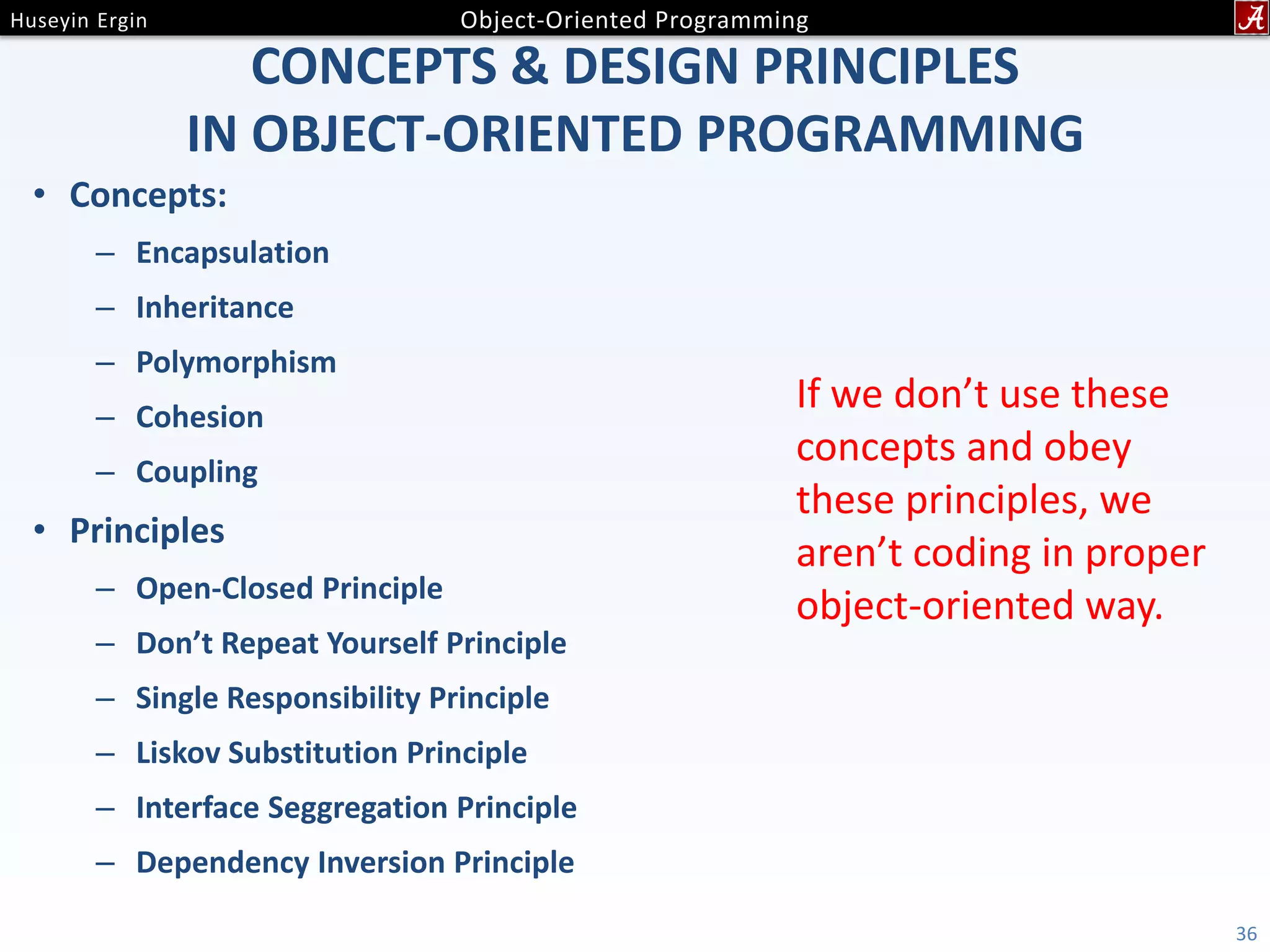 Huseyin Ergin Object-Oriented Programming A

CONCEPTS & DESIGN PRINCIPLES IN OBJECT-ORIENTED PROGRAMMING

• Concepts:
– Encapsulation
– Inheritance
– Polymorphism
– Cohesion
– Coupling
• Principles
– Open-Closed Principle
– Don’t Repeat Yourself Principle
– Single Responsibility Principle
– Liskov Substitution Principle
– Interface Seggregation Principle
– Dependency Inversion Principle

If we don’t use these concepts and obey these principles, we aren’t coding in proper object-oriented way.

36